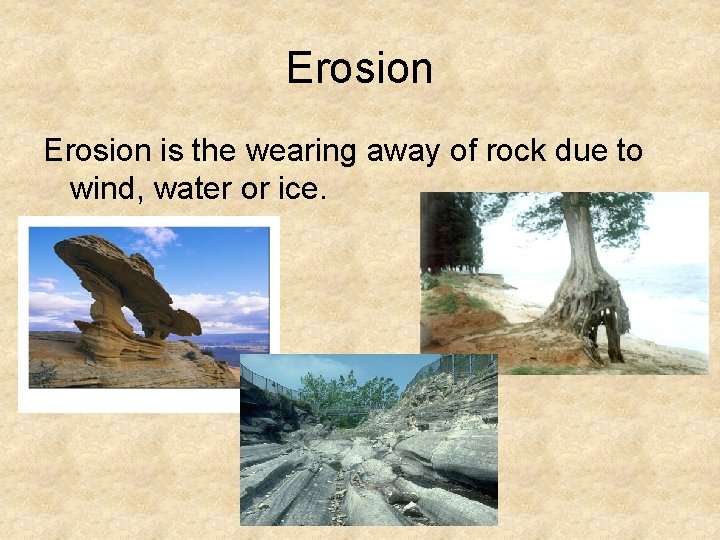 Erosion

Erosion is the wearing away of rock due to wind, water or ice.